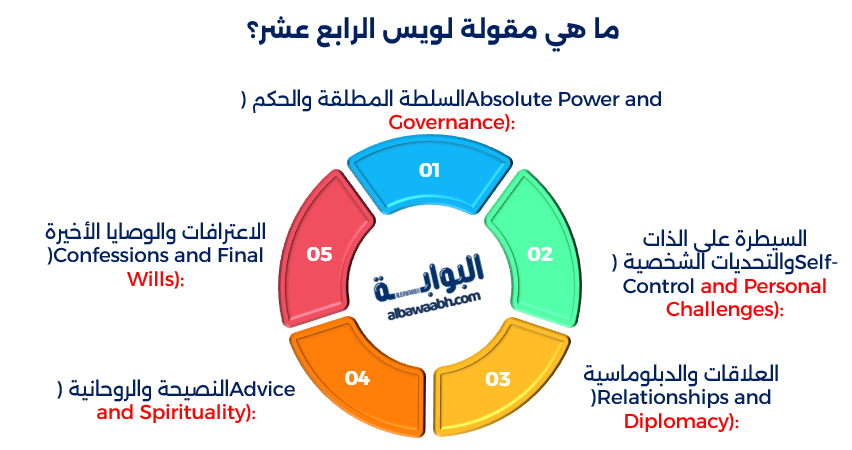 ما هي مقولة لويس الرابع عشر؟

السلطة المطلقة والحكم (Absolute Power and Governance):

01

السيطرة على الذات والتحديات الشخصية (Self-Control and Personal Challenges):

02

العلاقات والدبلوماسية (Relationships and Diplomacy):

03

النصيحة والروحانية (Advice and Spirituality):

04

الاعترافات والوصايا الأخيرة (Confessions and Final Wills):

05

البوابة
albawaabh.com